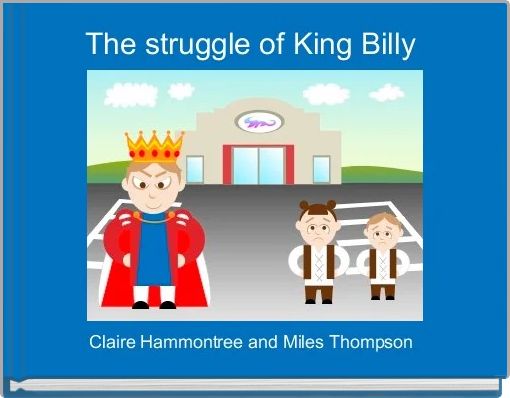 The struggle of King Billy

Claire Hammontree and Miles Thompson